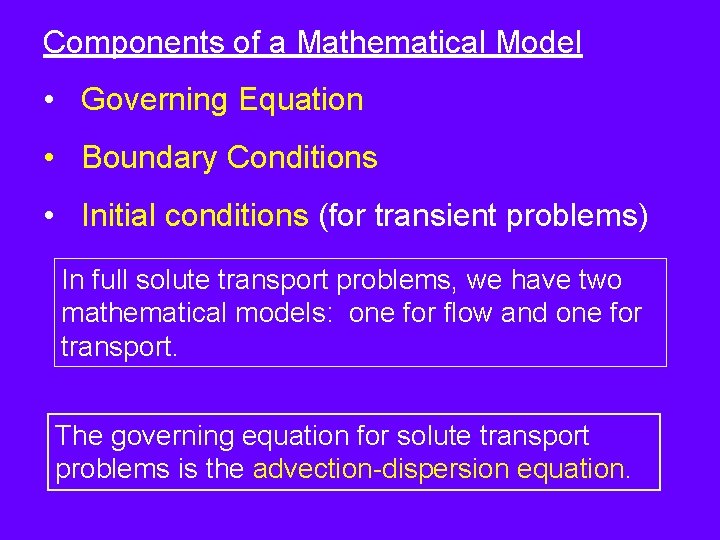 Components of a Mathematical Model

• Governing Equation

• Boundary Conditions

• Initial conditions (for transient problems)

In full solute transport problems, we have two mathematical models: one for flow and one for transport.

The governing equation for solute transport problems is the advection-dispersion equation.